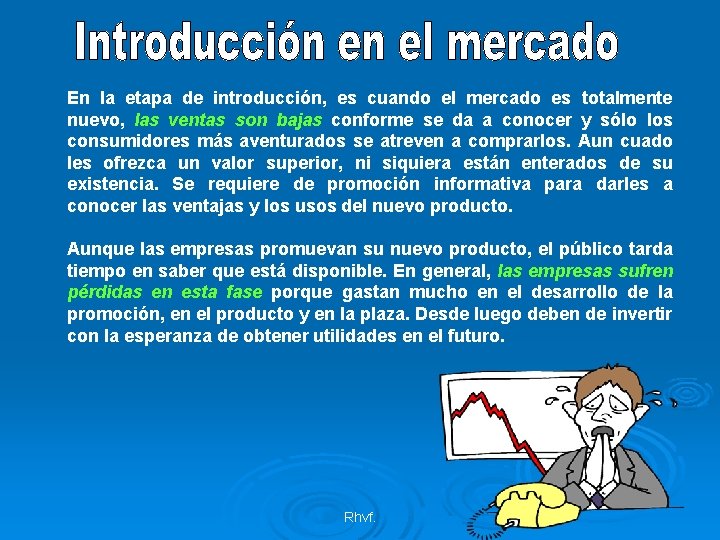 Introducción en el mercado

En la etapa de introducción, es cuando el mercado es totalmente nuevo, las ventas son bajas conforme se da a conocer y sólo los consumidores más aventurados se atreven a comprarlos. Aun cuado les ofrezca un valor superior, ni siquiera están enterados de su existencia. Se requiere de promoción informativa para darles a conocer las ventajas y los usos del nuevo producto.

Aunque las empresas promuevan su nuevo producto, el público tarda tiempo en saber que está disponible. En general, las empresas sufren pérdidas en esta fase porque gastan mucho en el desarrollo de la promoción, en el producto y en la plaza. Desde luego deben de invertir con la esperanza de obtener utilidades en el futuro.

Rhvf.